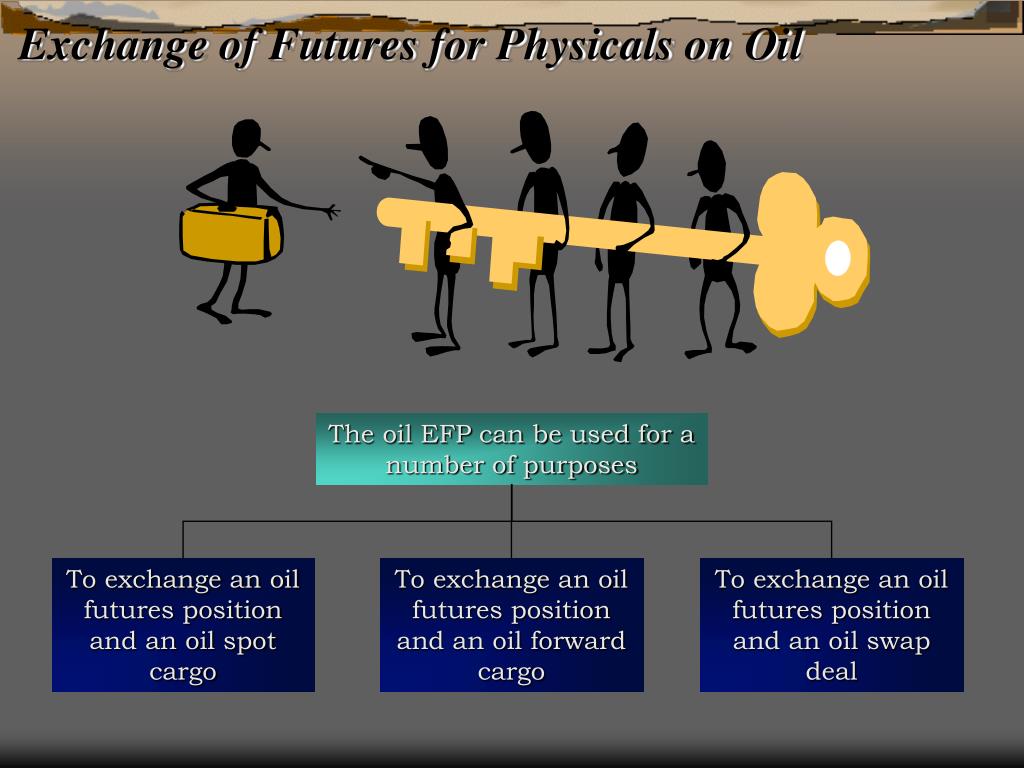 Exchange of Futures for Physicals on Oil

The oil EFP can be used for a number of purposes

To exchange an oil futures position and an oil spot cargo

To exchange an oil futures position and an oil forward cargo

To exchange an oil futures position and an oil swap deal